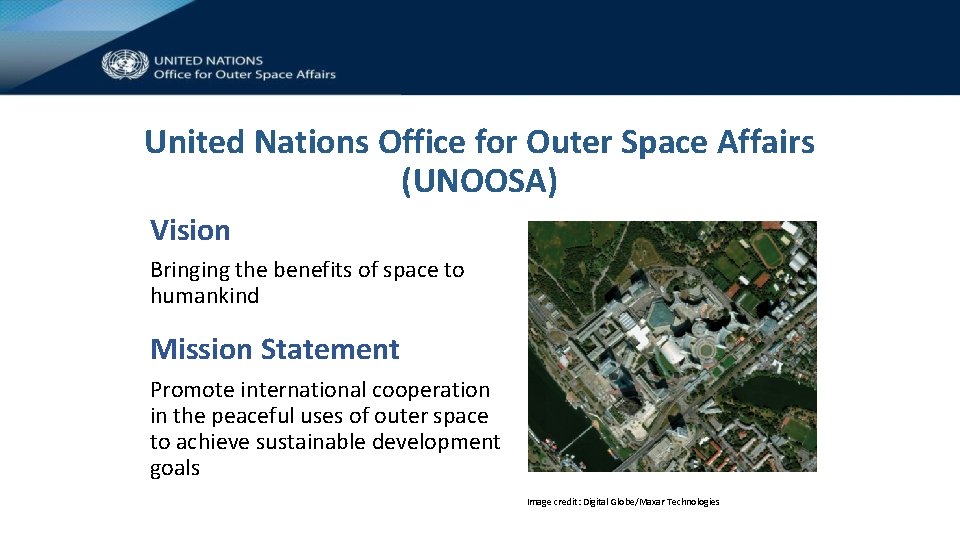 UNITED NATIONS
Office for Outer Space Affairs

United Nations Office for Outer Space Affairs (UNOOSA)

Vision

Bringing the benefits of space to humankind

Mission Statement

Promote international cooperation in the peaceful uses of outer space to achieve sustainable development goals

Image credit: Digital Globe/Maxar Technologies